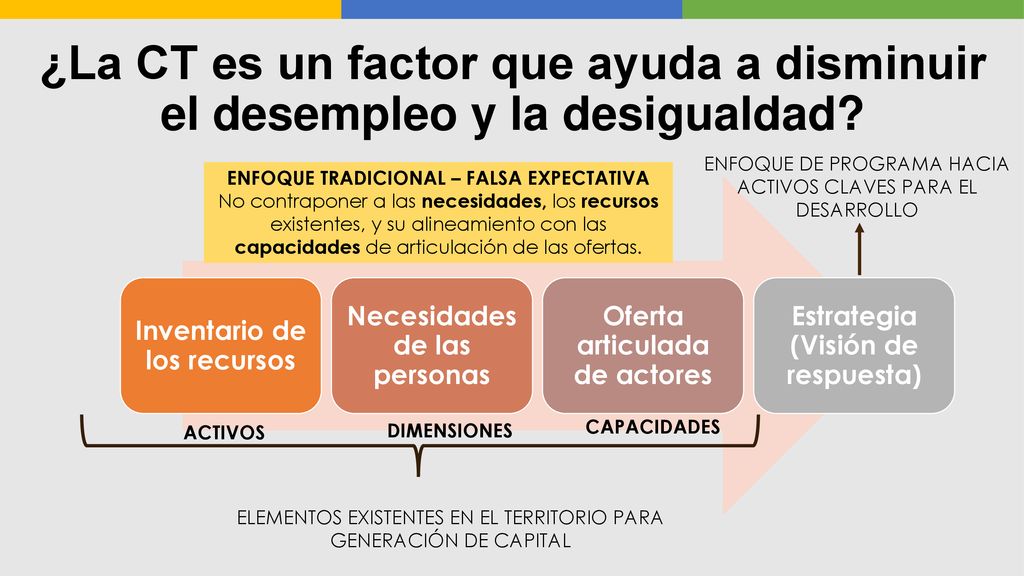 ¿La CT es un factor que ayuda a disminuir el desempleo y la desigualdad?

ENFOQUE TRADICIONAL – FALSA EXPECTATIVA
No contraponer a las necesidades, los recursos existentes, y su alineamiento con las capacidades de articulación de las ofertas.

ENFOQUE DE PROGRAMA HACIA ACTIVOS CLAVES PARA EL DESARROLLO

Inventario de los recursos

Necesidades de las personas

Oferta articulada de actores

Estrategia (Visión de respuesta)

ACTIVOS

DIMENSIONES

CAPACIDADES

ELEMENTOS EXISTENTES EN EL TERRITORIO PARA GENERACIÓN DE CAPITAL